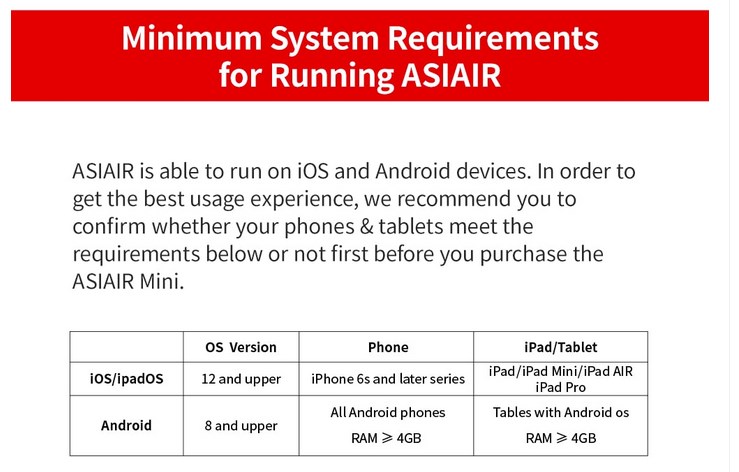 Minimum System Requirements for Running ASIAIR

ASIAIR is able to run on iOS and Android devices. In order to get the best usage experience, we recommend you to confirm whether your phones & tablets meet the requirements below or not first before you purchase the ASIAIR Mini.

|  | OS Version | Phone | iPad/Tablet |
|---|---|---|---|
| iOS/ipadOS | 12 and upper | iPhone 6s and later series | iPad/iPad Mini/iPad AIR iPad Pro |
| Android | 8 and upper | All Android phones RAM $\geqslant$ 4GB | Tables with Android os RAM $\geqslant$ 4GB |